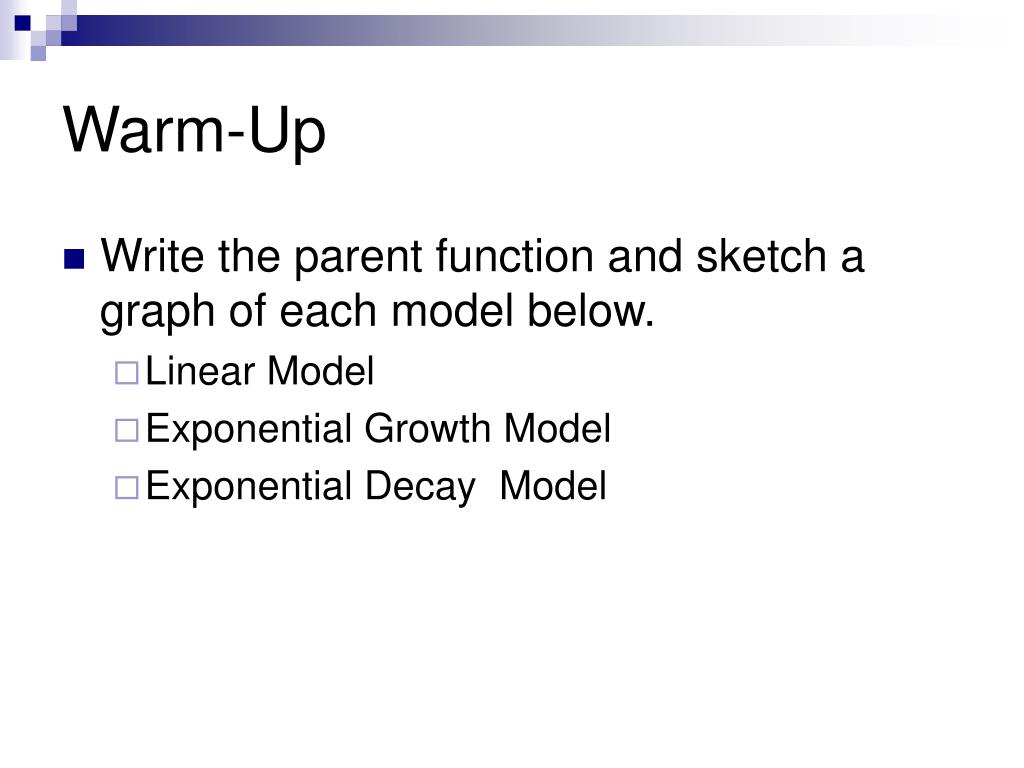 Warm-Up

Write the parent function and sketch a graph of each model below.

Linear Model

Exponential Growth Model

Exponential Decay Model